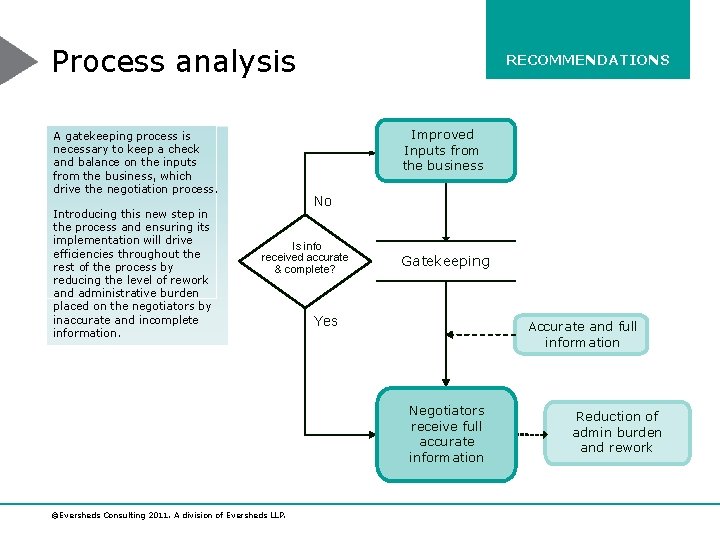 Process analysis

RECOMMENDATIONS

A gatekeeping process is necessary to keep a check and balance on the inputs from the business, which drive the negotiation process.

Introducing this new step in the process and ensuring its implementation will drive efficiencies throughout the rest of the process by reducing the level of rework and administrative burden placed on the negotiators by inaccurate and incomplete information.

Improved Inputs from the business

No

Is info received accurate & complete?

Gatekeeping

Yes

Accurate and full information

Negotiators receive full accurate information

Reduction of admin burden and rework

©Eversheds Consulting 2011. A division of Eversheds LLP.